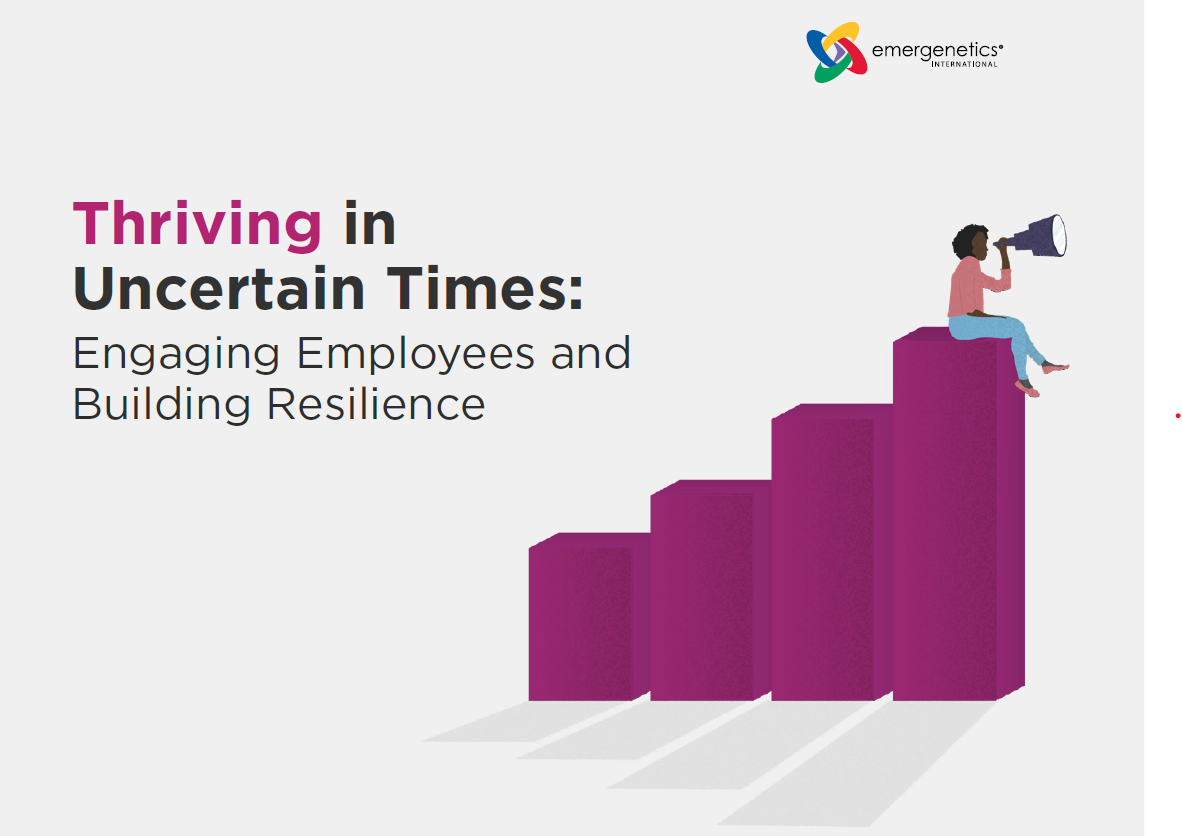 emergenetics®
INTERNATIONAL

Thriving in Uncertain Times:
Engaging Employees and Building Resilience